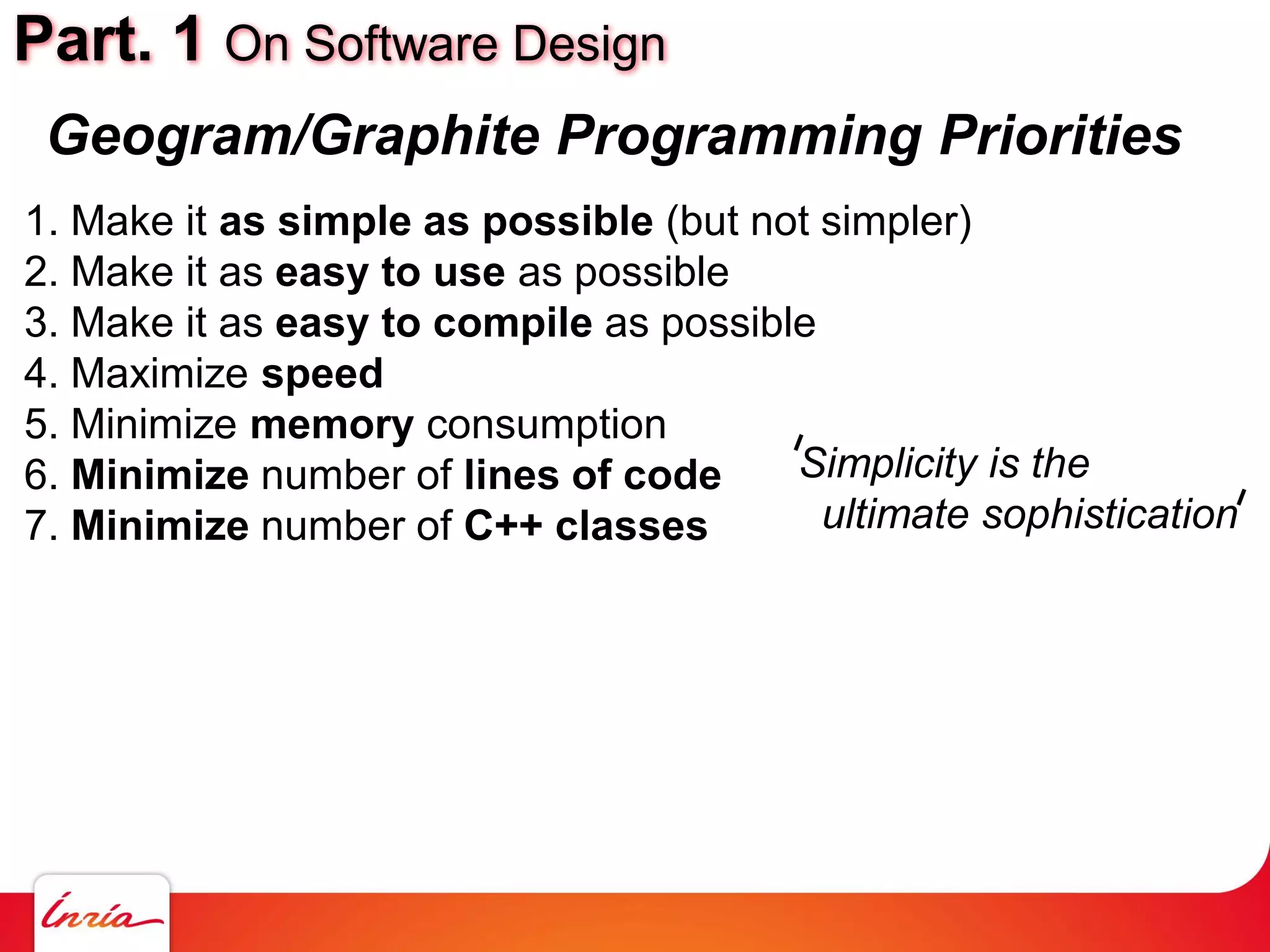 Part. 1 On Software Design

Geogram/Graphite Programming Priorities

1. Make it as simple as possible (but not simpler)
2. Make it as easy to use as possible
3. Make it as easy to compile as possible
4. Maximize speed
5. Minimize memory consumption
6. Minimize number of lines of code
7. Minimize number of C++ classes

'Simplicity is the ultimate sophistication'

Inria